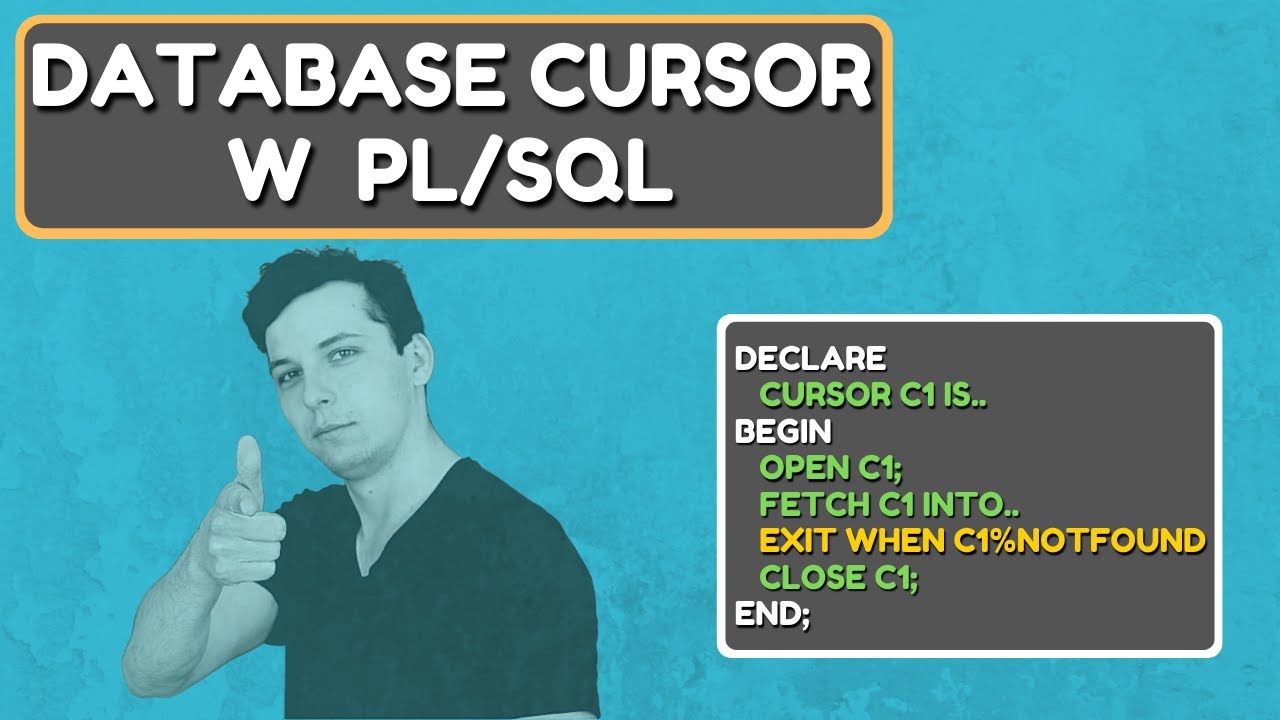 DATABASE CURSOR
W PL/SQL

DECLARE
CURSOR C1 IS..
BEGIN
OPEN C1;
FETCH C1 INTO..
EXIT WHEN C1%NOTFOUND
CLOSE C1;
END;